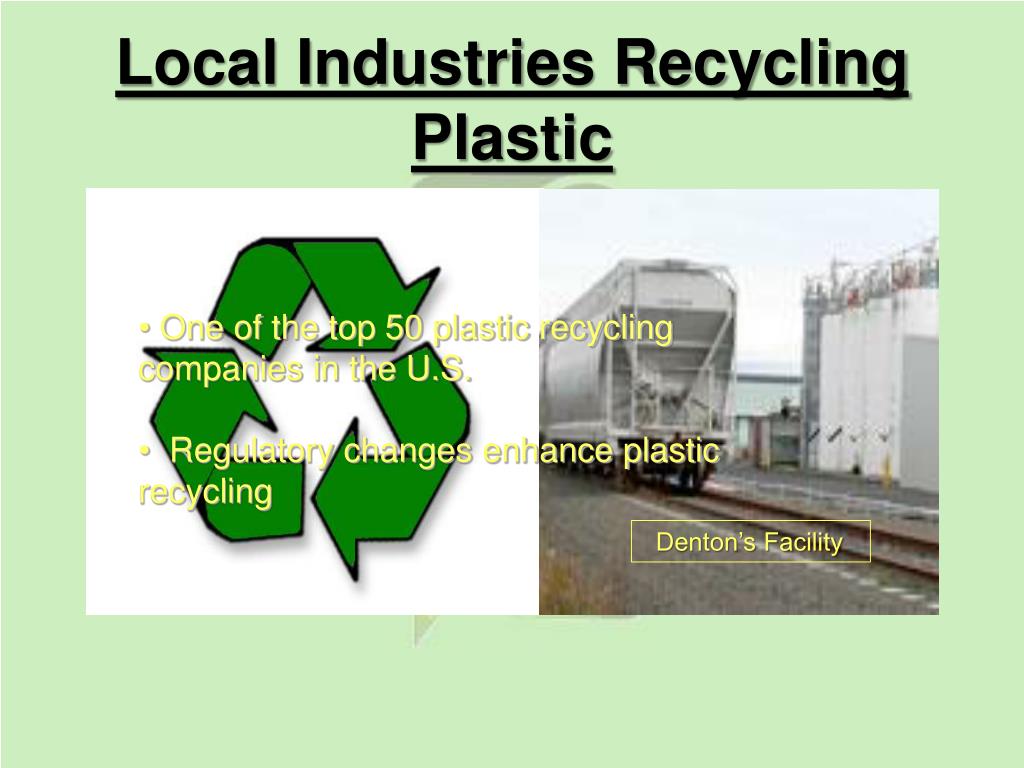 Local Industries Recycling Plastic

• One of the top 50 plastic recycling companies in the U.S.

• Regulatory changes enhance plastic recycling

Denton's Facility